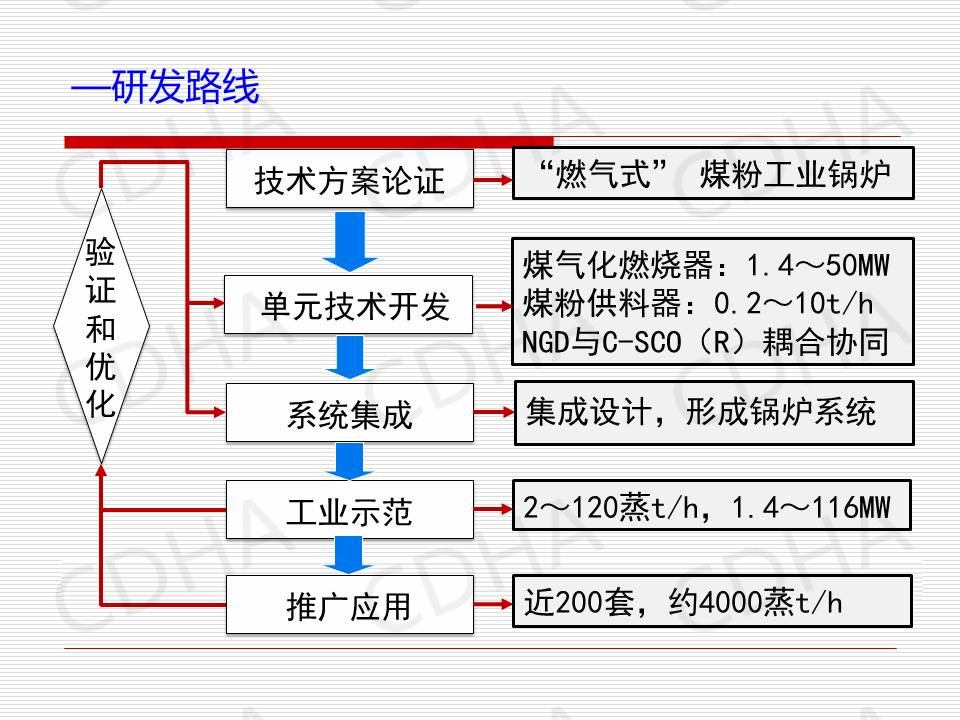 —研发路线

验证和优化

技术方案论证

“燃气式” 煤粉工业锅炉

单元技术开发

煤气化燃烧器：1.4～50MW
煤粉供料器：0.2～10t/h
NGD与C-SCO（R）耦合协同

系统集成

集成设计，形成锅炉系统

工业示范

2～120蒸t/h，1.4～116MW

推广应用

近200套，约4000蒸t/h

CDHA